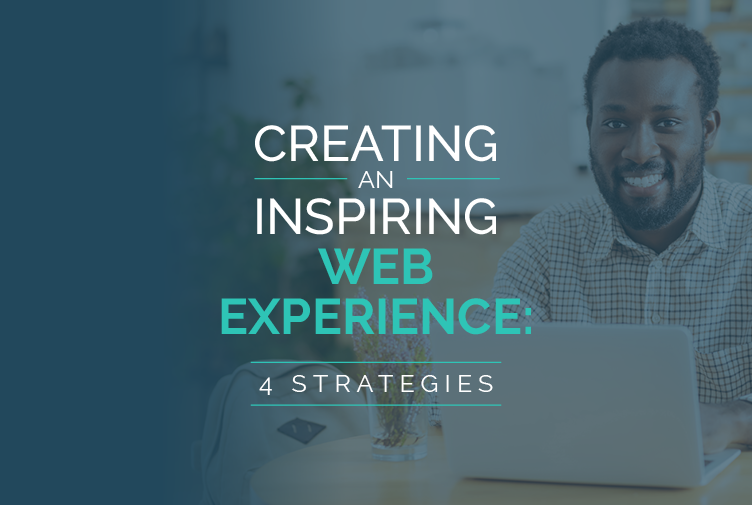 CREATING
AN
INSPIRING
WEB
EXPERIENCE:
4 STRATEGIES